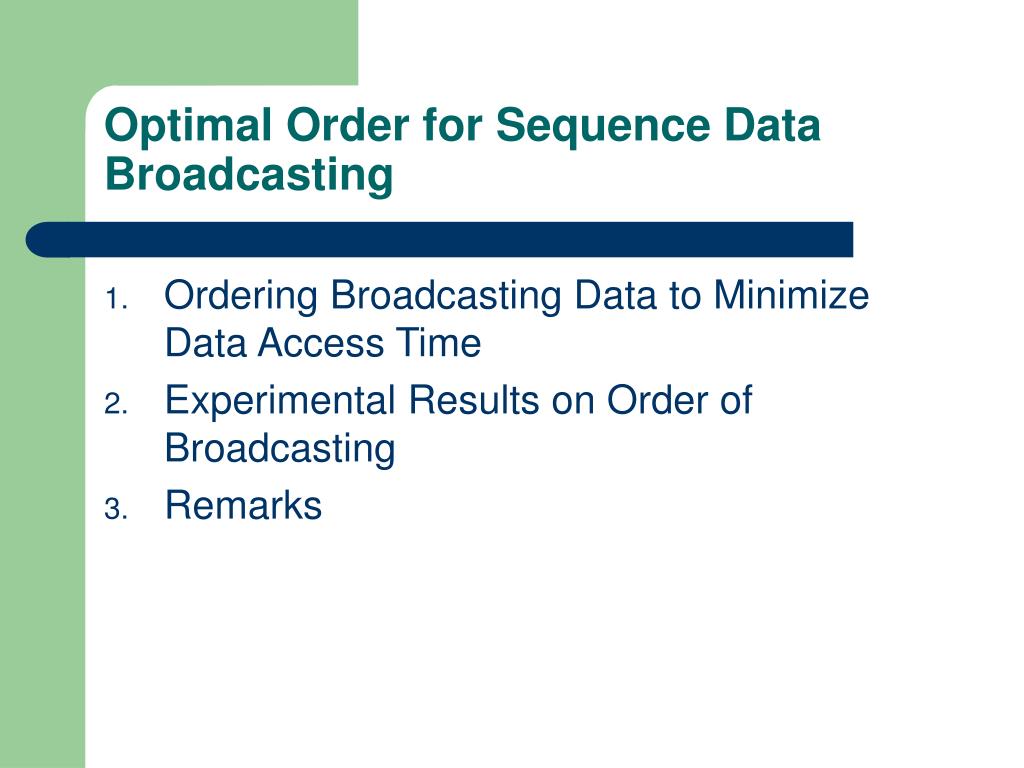 Optimal Order for Sequence Data Broadcasting

1. Ordering Broadcasting Data to Minimize Data Access Time
2. Experimental Results on Order of Broadcasting
3. Remarks